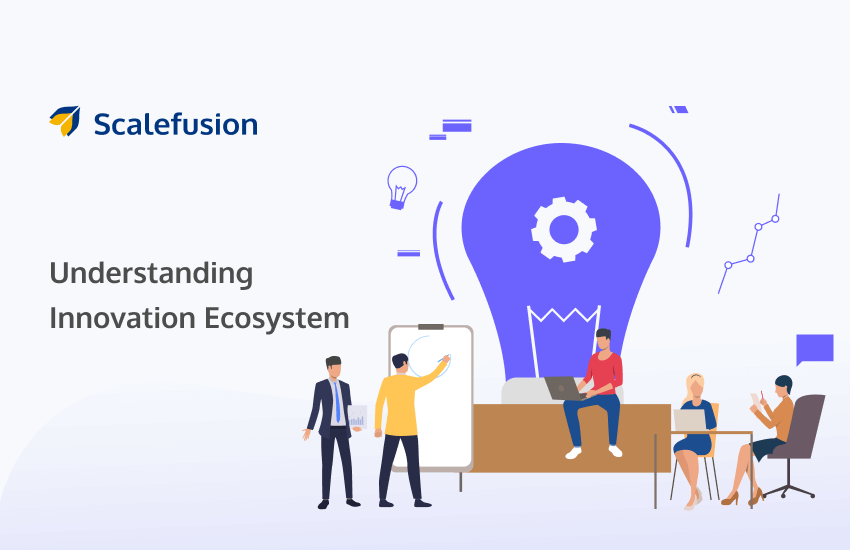 Scalefusion

Understanding Innovation Ecosystem